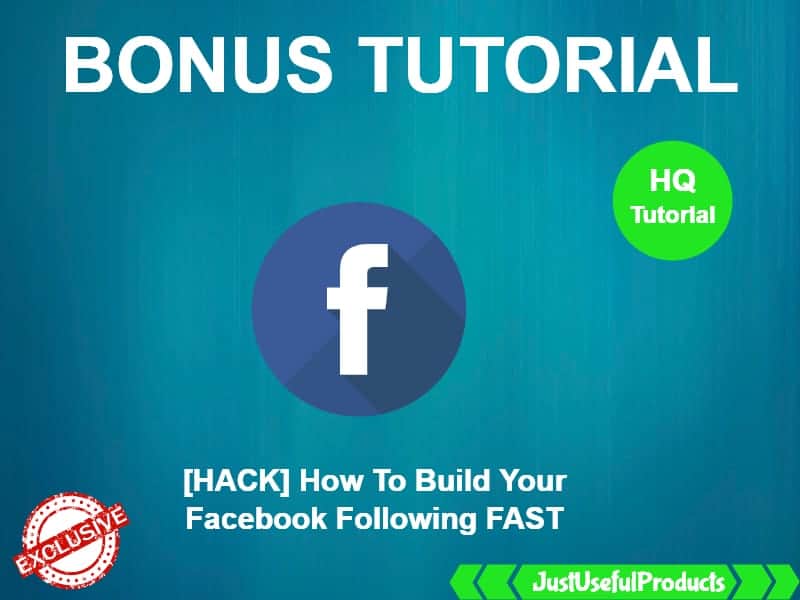 BONUS TUTORIAL

HQ Tutorial

f

[HACK] How To Build Your Facebook Following FAST

EXCLUSIVE

JustUsefulProducts